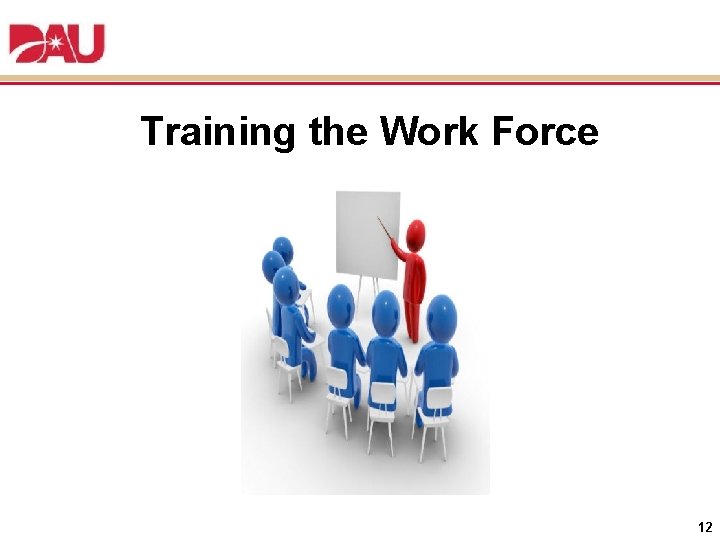 DAU

Training the Work Force

12